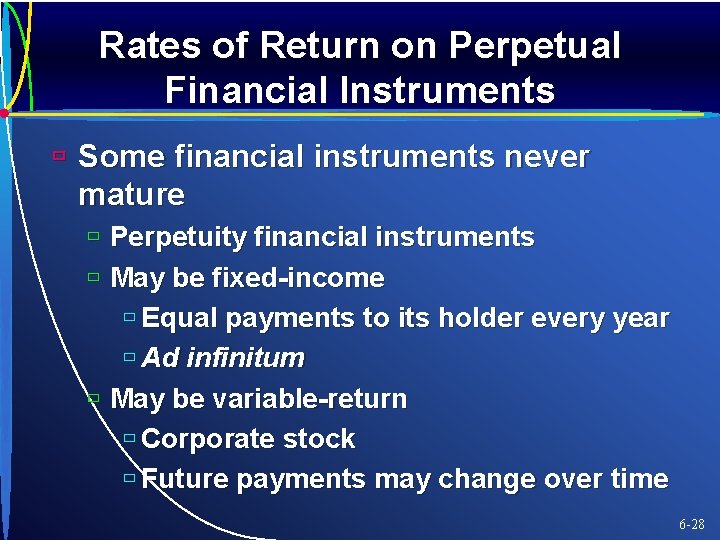 Rates of Return on Perpetual Financial Instruments

Some financial instruments never mature

Perpetuity financial instruments

May be fixed-income

Equal payments to its holder every year

Ad infinitum

May be variable-return

Corporate stock

Future payments may change over time

6-28